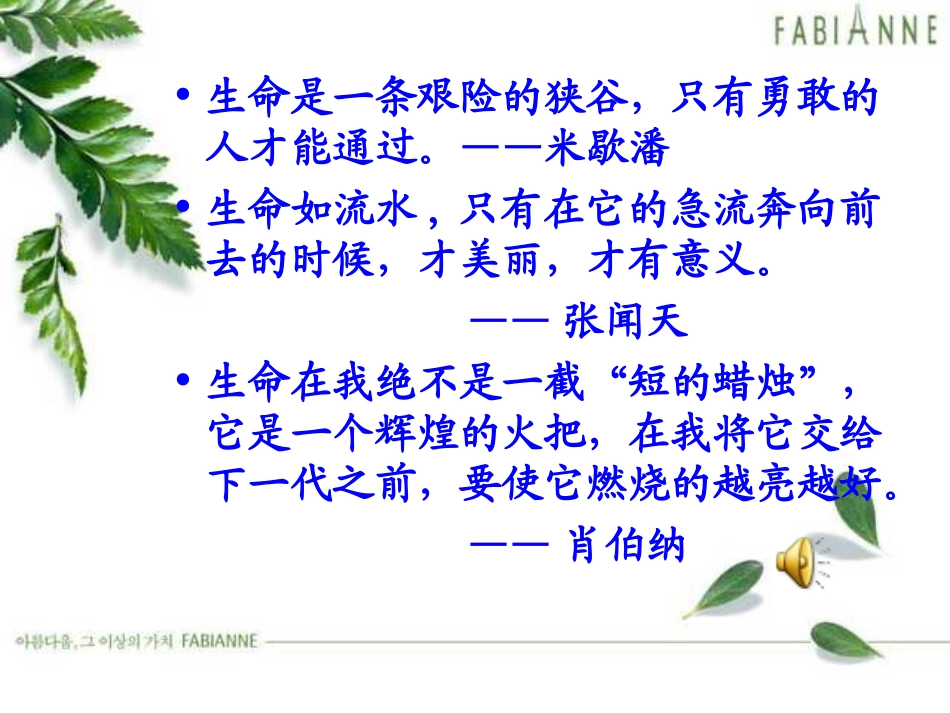 FABIANNE

• 生命是一条艰险的狭谷，只有勇敢的人才能通过。——米歇潘

• 生命如流水，只有在它的急流奔向前去的时候，才美丽，才有意义。

—— 张闻天

• 生命在我绝不是一截“短的蜡烛”，它是一个辉煌的火把，在我将它交给下一代之前，要使它燃烧的越亮越好。

—— 肖伯纳

아름다움, 그 이상의 가치 FABIANNE